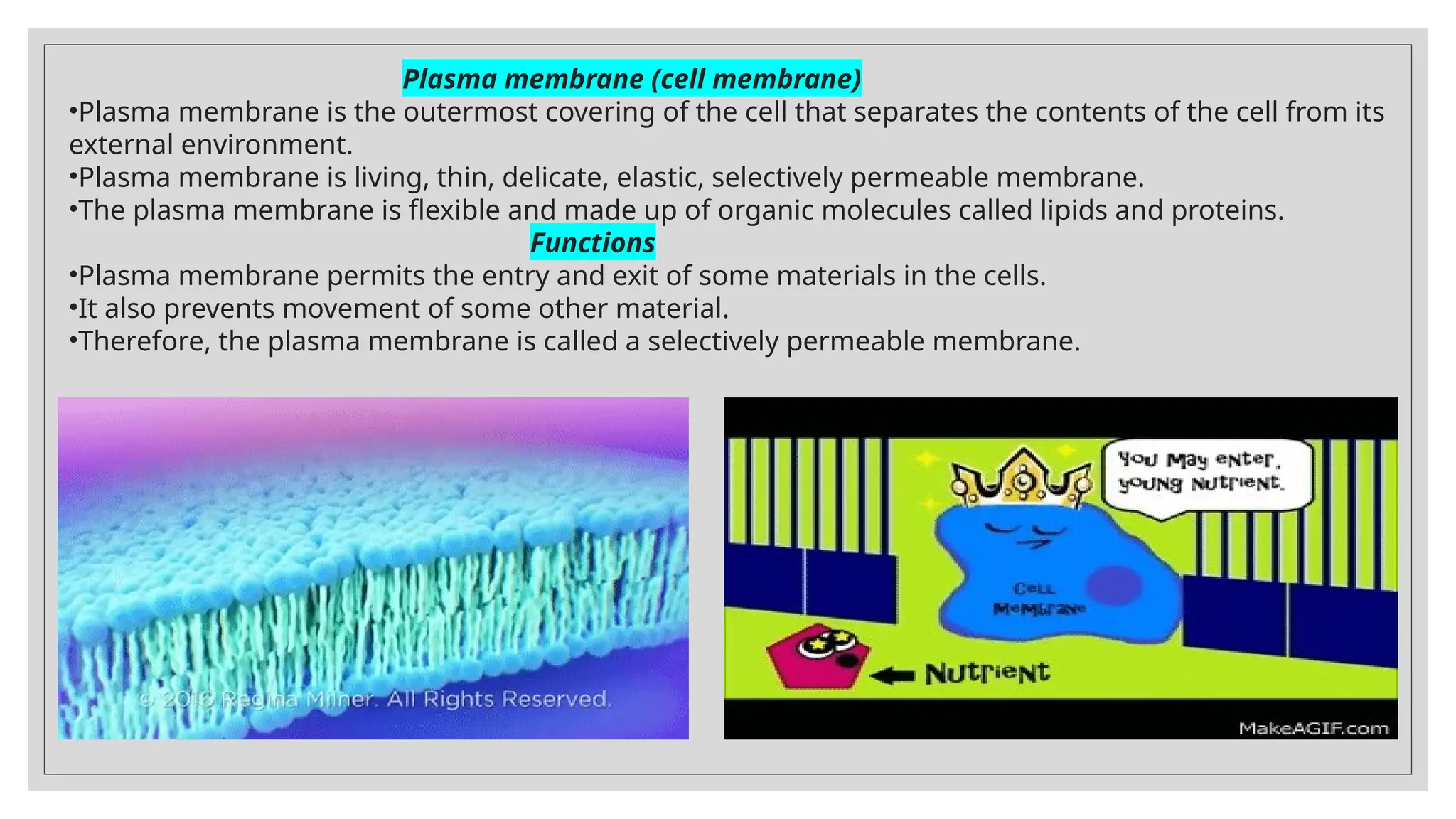 Plasma membrane (cell membrane)

•Plasma membrane is the outermost covering of the cell that separates the contents of the cell from its external environment.
•Plasma membrane is living, thin, delicate, elastic, selectively permeable membrane.
•The plasma membrane is flexible and made up of organic molecules called lipids and proteins.

Functions

•Plasma membrane permits the entry and exit of some materials in the cells.
•It also prevents movement of some other material.
•Therefore, the plasma membrane is called a selectively permeable membrane.

© 2016 Regina Milner. All Rights Reserved.

You May enter, young Nutrient.

Cell Membrane

Nutrient

MakeAGIF.com